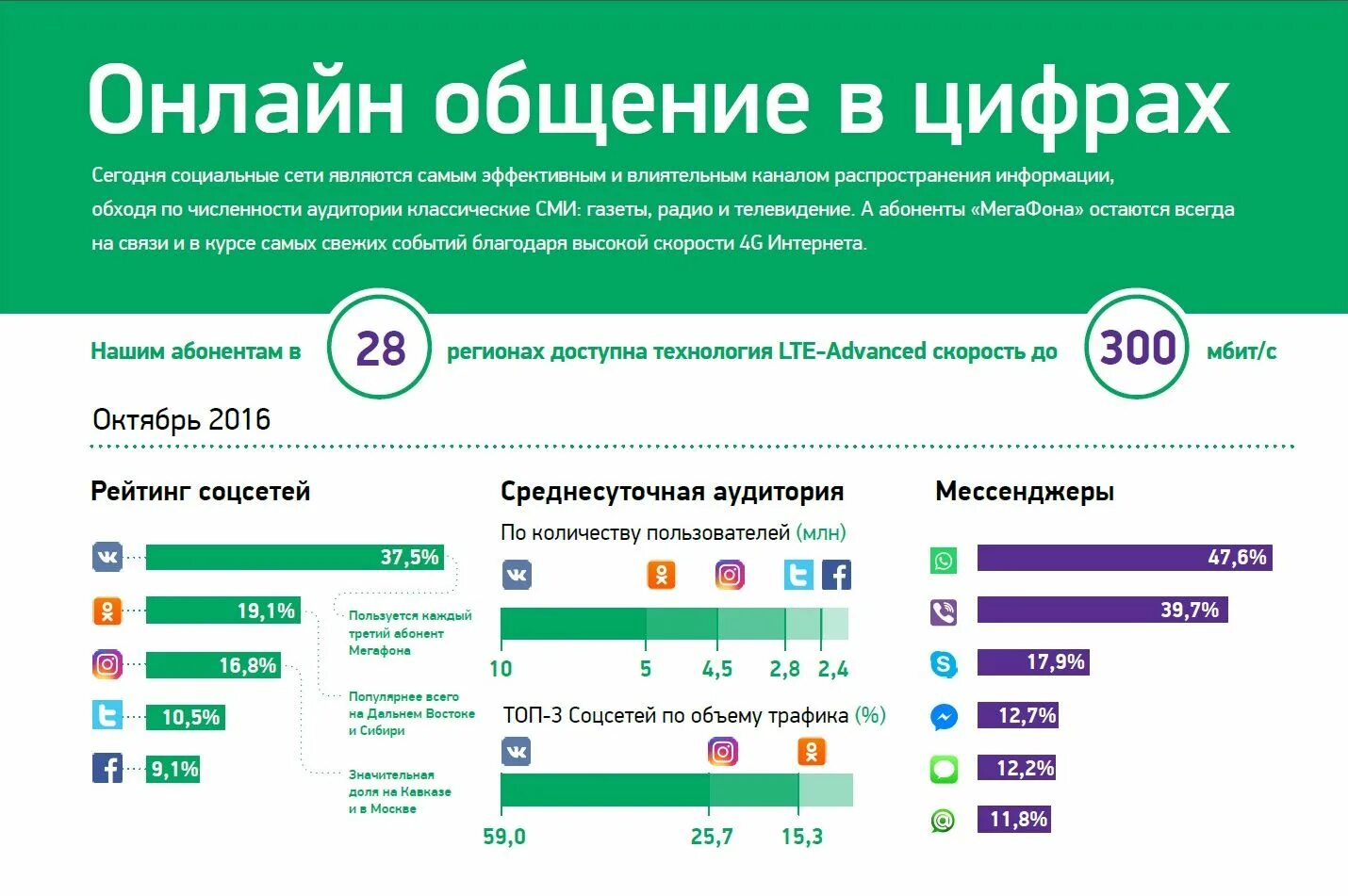 Онлайн общение в цифрах

Сегодня социальные сети являются самым эффективным и влиятельным каналом распространения информации, обходя по численности аудитории классические СМИ: газеты, радио и телевидение. А абоненты «МегаФона» остаются всегда на связи и в курсе самых свежих событий благодаря высокой скорости 4G Интернета.

Нашим абонентам в 28 регионах доступна технология LTE-Advanced скорость до 300 мбит/с

Октябрь 2016

Рейтинг соцсетей

37,5%
19,1%
16,8%
10,5%
9,1%

Пользуется каждый третий абонент Мегафона

Популярнее всего на Дальнем Востоке и Сибири

Значительная доля на Кавказе и в Москве

Среднесуточная аудитория

По количеству пользователей (млн)

10 5 4,5 2,8 2,4

ТОП-3 Соцсетей по объему трафика (%)

59,0 25,7 15,3

Мессенджеры

47,6%
39,7%
17,9%
12,7%
12,2%
11,8%